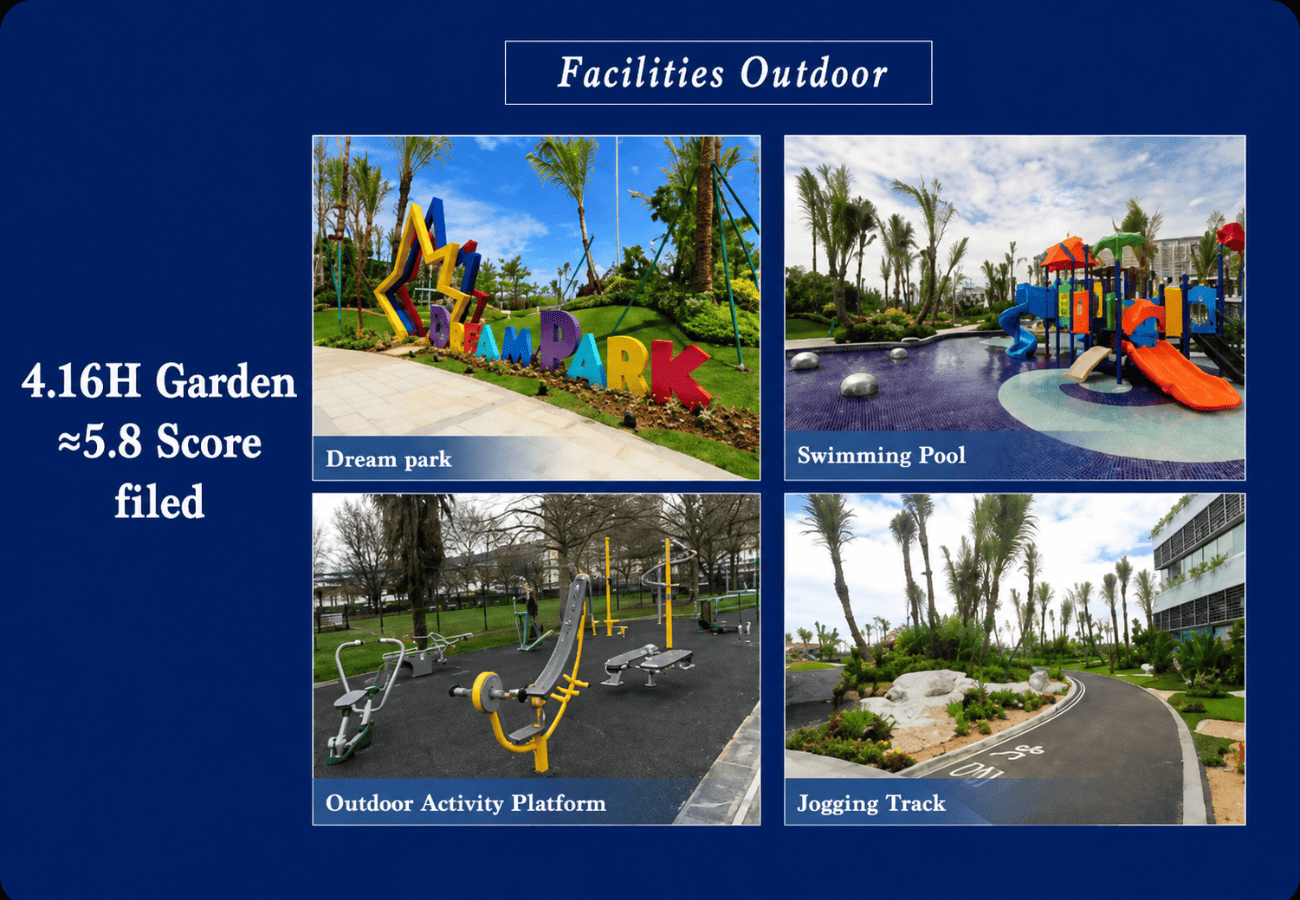 Facilities Outdoor

4.16H Garden
≈5.8 Score
filed

DREAM PARK

Dream park

Swimming Pool

Outdoor Activity Platform

Jogging Track